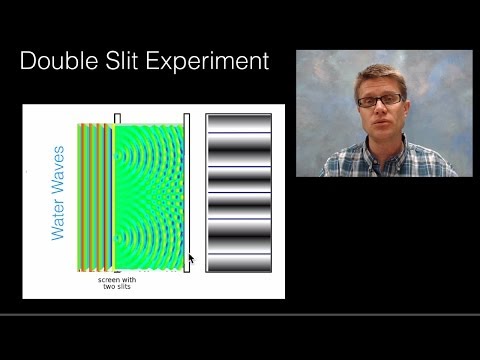 Double Slit Experiment

Water Waves

screen with two slits